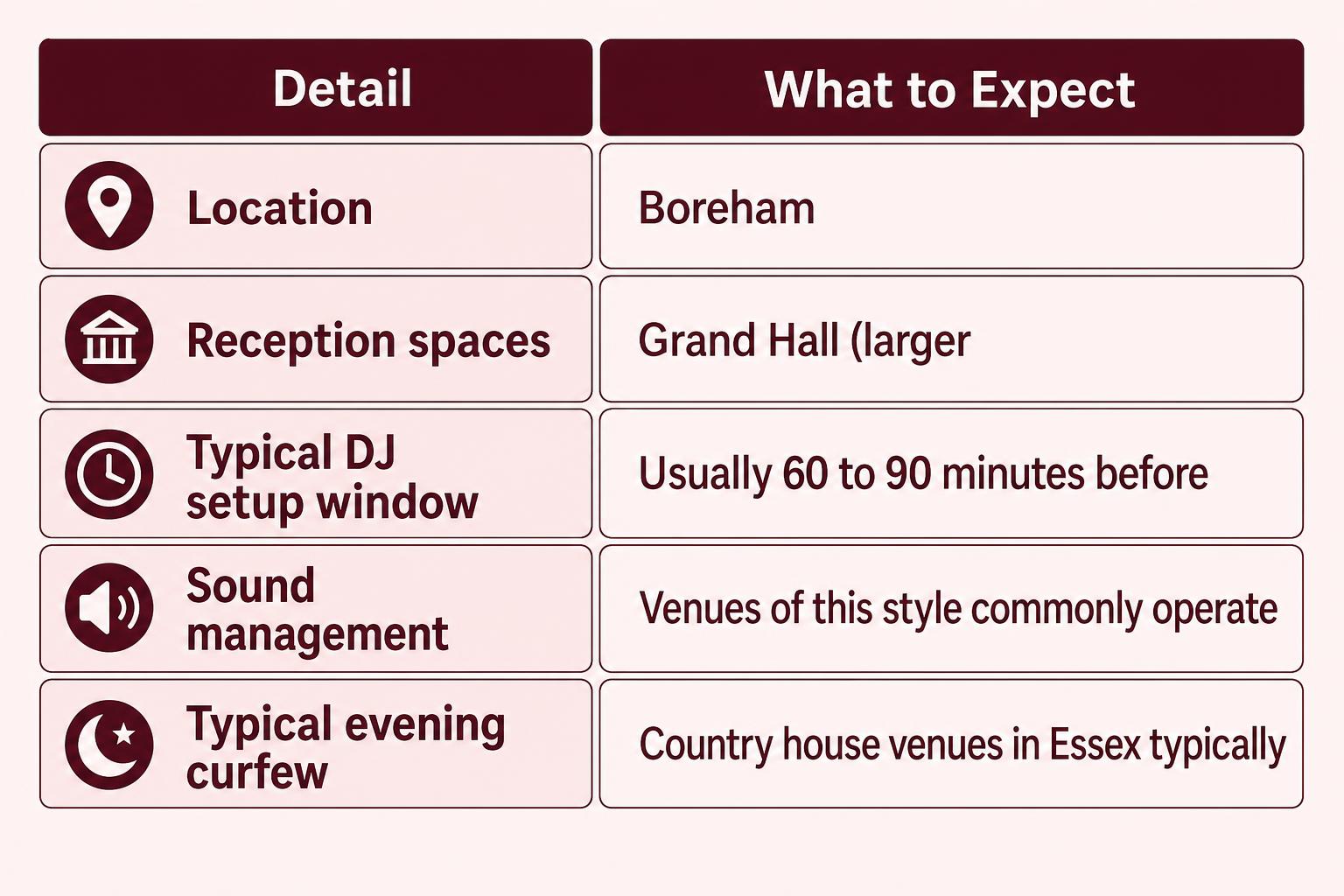 | Detail | What to Expect |
|---|---|
| Location | Boreham |
| Reception spaces | Grand Hall (larger |
| Typical DJ setup window | Usually 60 to 90 minutes before |
| Sound management | Venues of this style commonly operate |
| Typical evening curfew | Country house venues in Essex typically |